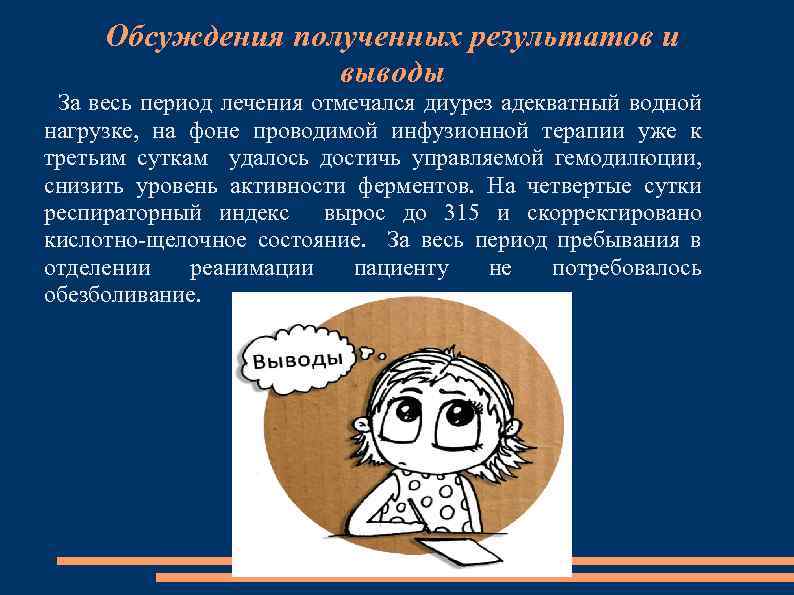 Обсуждения полученных результатов и выводы

За весь период лечения отмечался диурез адекватный водной нагрузке, на фоне проводимой инфузионной терапии уже к третьим суткам удалось достичь управляемой гемодилюции, снизить уровень активности ферментов. На четвертые сутки респираторный индекс вырос до 315 и скорректировано кислотно-щелочное состояние. За весь период пребывания в отделении реанимации пациенту не потребовалось обезболивание.

Выводы